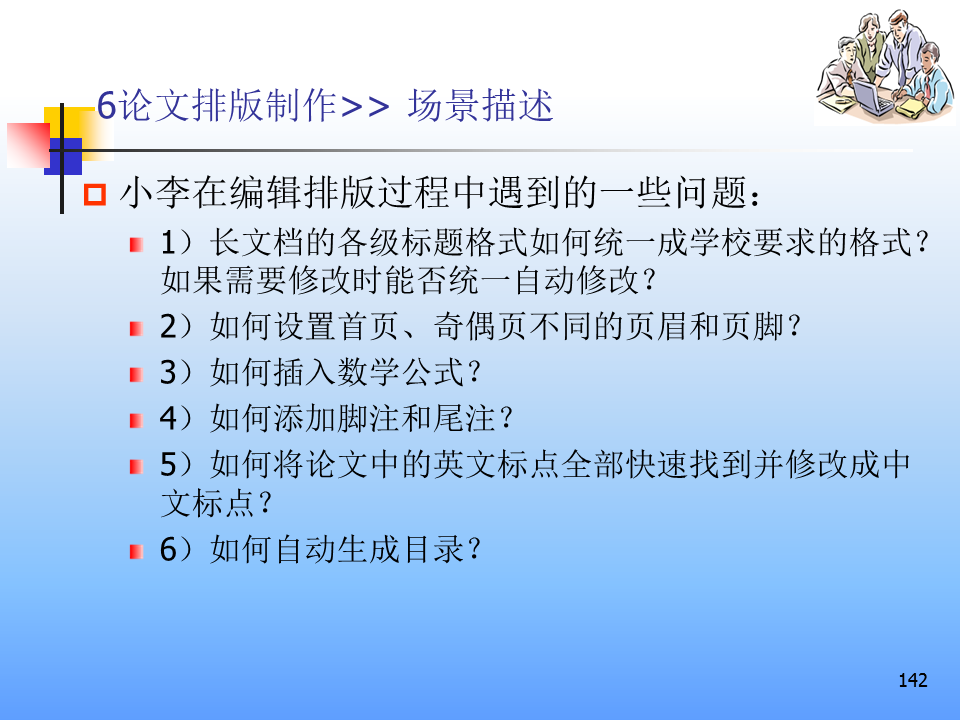 6论文排版制作>> 场景描述

小李在编辑排版过程中遇到的一些问题：

1）长文档的各级标题格式如何统一成学校要求的格式？如果需要修改时能否统一自动修改？

2）如何设置首页、奇偶页不同的页眉和页脚？

3）如何插入数学公式？

4）如何添加脚注和尾注？

5）如何将论文中的英文标点全部快速找到并修改成中文标点？

6）如何自动生成目录？

142